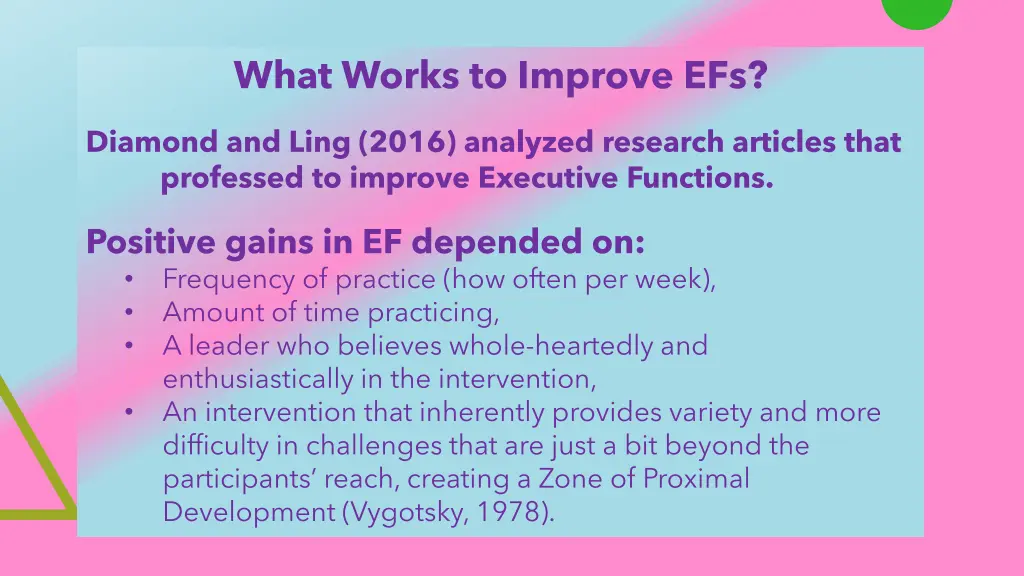 What Works to Improve EFs?

Diamond and Ling (2016) analyzed research articles that professed to improve Executive Functions.

Positive gains in EF depended on:
• Frequency of practice (how often per week),
• Amount of time practicing,
• A leader who believes whole-heartedly and enthusiastically in the intervention,
• An intervention that inherently provides variety and more difficulty in challenges that are just a bit beyond the participants' reach, creating a Zone of Proximal Development (Vygotsky, 1978).